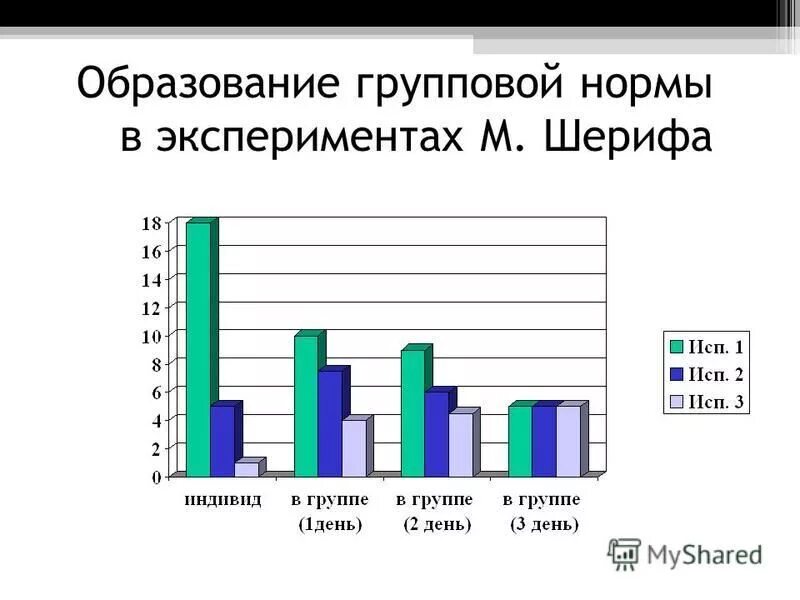 Образование групповой нормы в экспериментах М. Шерифа

18
16
14
12
10
8
6
4
2
0

индивид
в группе (1день)
в группе (2 день)
в группе (3 день)

Исп. 1
Исп. 2
Исп. 3

MyShared